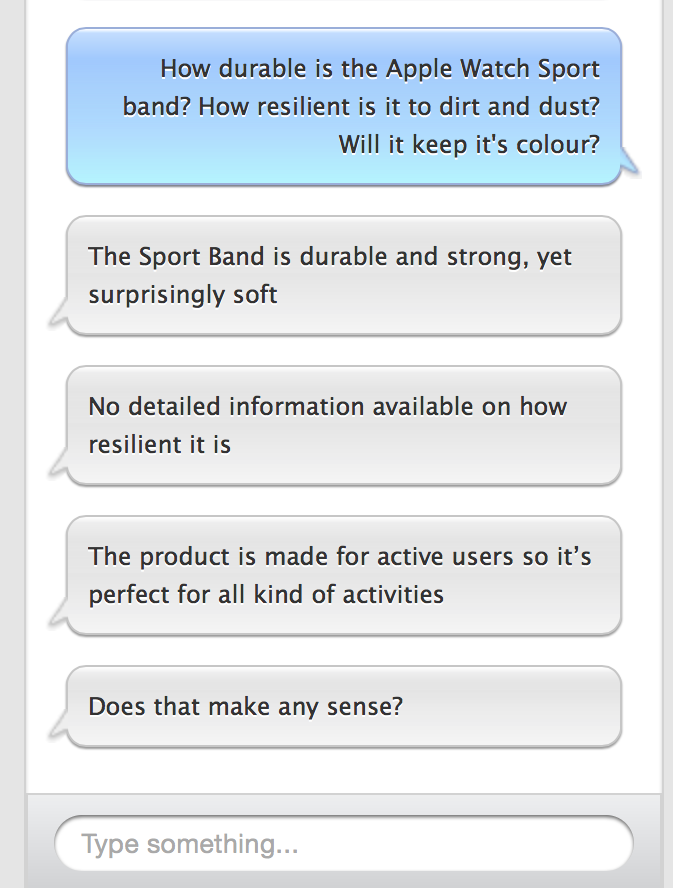 How durable is the Apple Watch Sport band? How resilient is it to dirt and dust? Will it keep it's colour?

The Sport Band is durable and strong, yet surprisingly soft

No detailed information available on how resilient it is

The product is made for active users so it’s perfect for all kind of activities

Does that make any sense?

Type something...